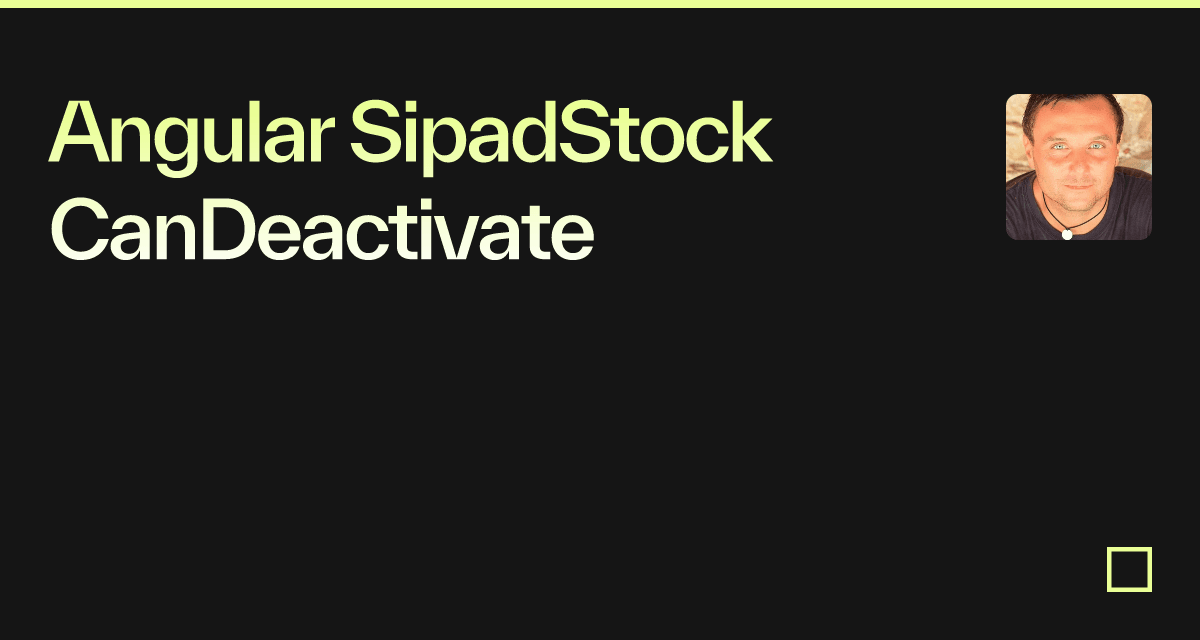 Angular SipadStock CanDeactivate